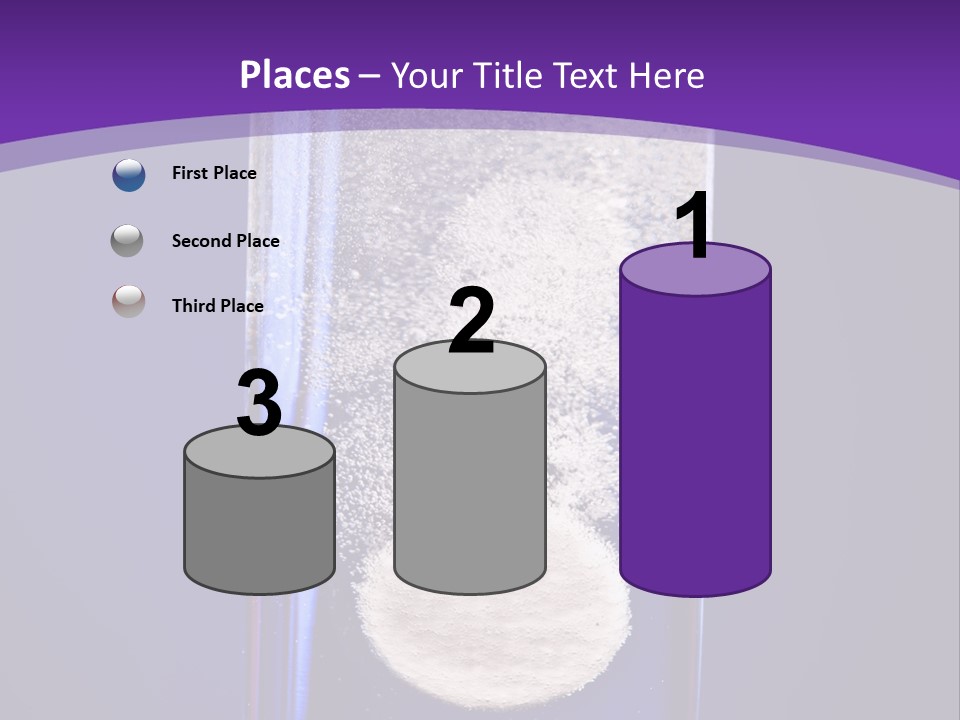 Places – Your Title Text Here

First Place

Second Place

Third Place

3

2

1